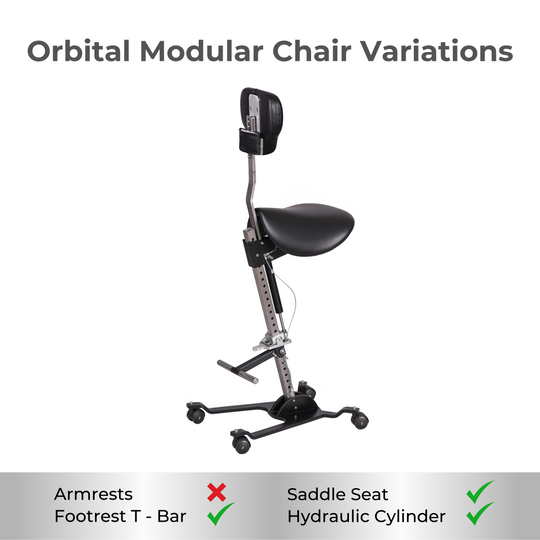 Orbital Modular Chair Variations

Armrests ✗
Footrest T - Bar ✓

Saddle Seat ✓
Hydraulic Cylinder ✓